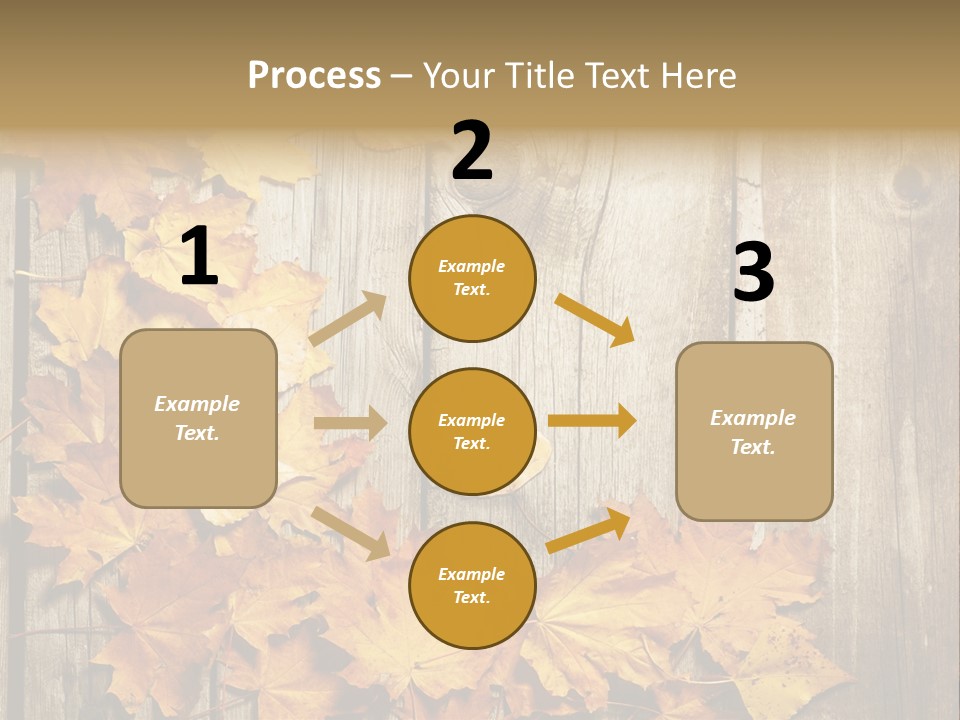 Process – Your Title Text Here

1

Example Text.

2

Example Text.

Example Text.

Example Text.

3

Example Text.